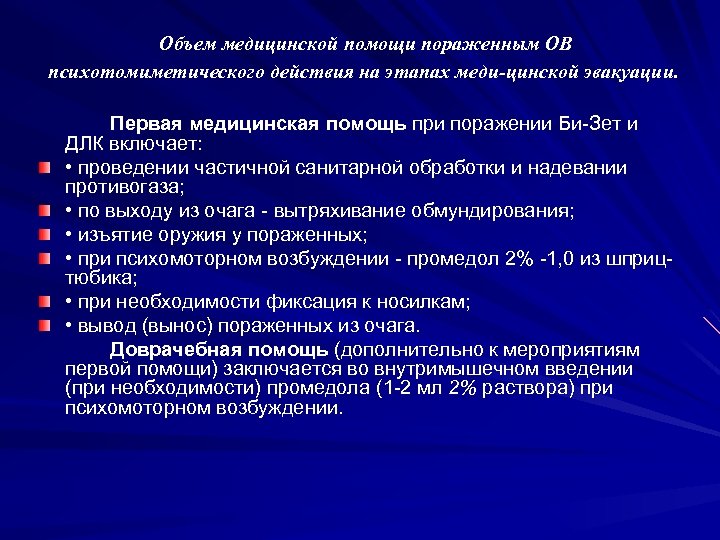 Объем медицинской помощи пораженным ОВ психотомиметического действия на этапах меди-цинской эвакуации.

Первая медицинская помощь при поражении Би-Зет и ДЛК включает:
• проведении частичной санитарной обработки и надевании противогаза;
• по выходу из очага - вытряхивание обмундирования;
• изъятие оружия у пораженных;
• при психомоторном возбуждении - промедол 2% -1,0 из шприц-тюбика;
• при необходимости фиксация к носилкам;
• вывод (вынос) пораженных из очага.

Доврачебная помощь (дополнительно к мероприятиям первой помощи) заключается во внутримышечном введении (при необходимости) промедола (1-2 мл 2% раствора) при психомоторном возбуждении.